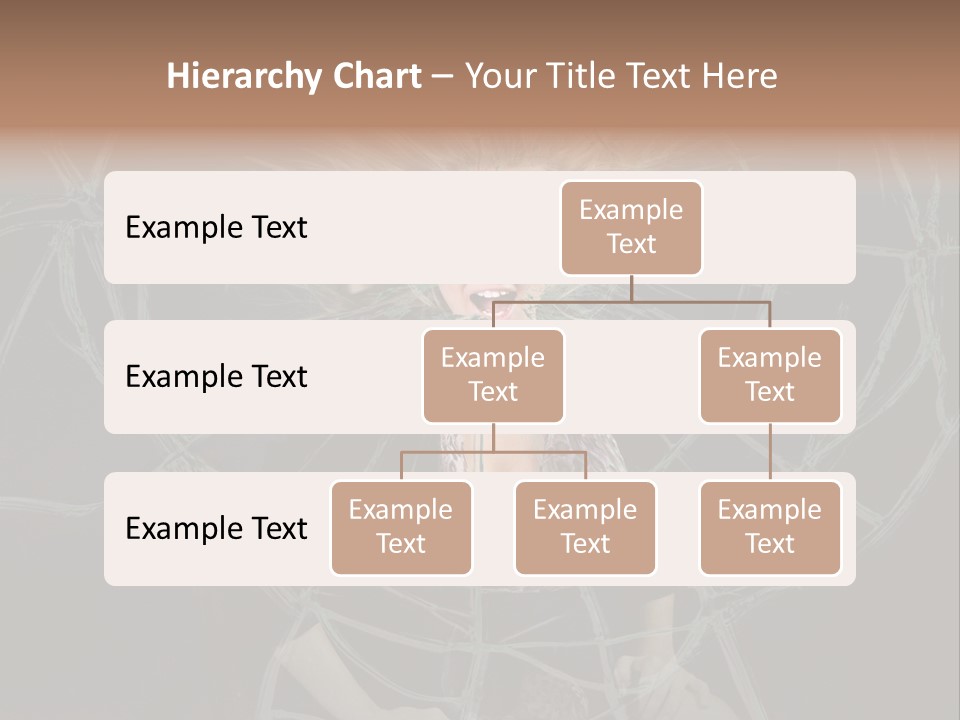 Hierarchy Chart – Your Title Text Here

Example Text

Example Text

Example Text

Example Text

Example Text

Example Text

Example Text

Example Text

Example Text